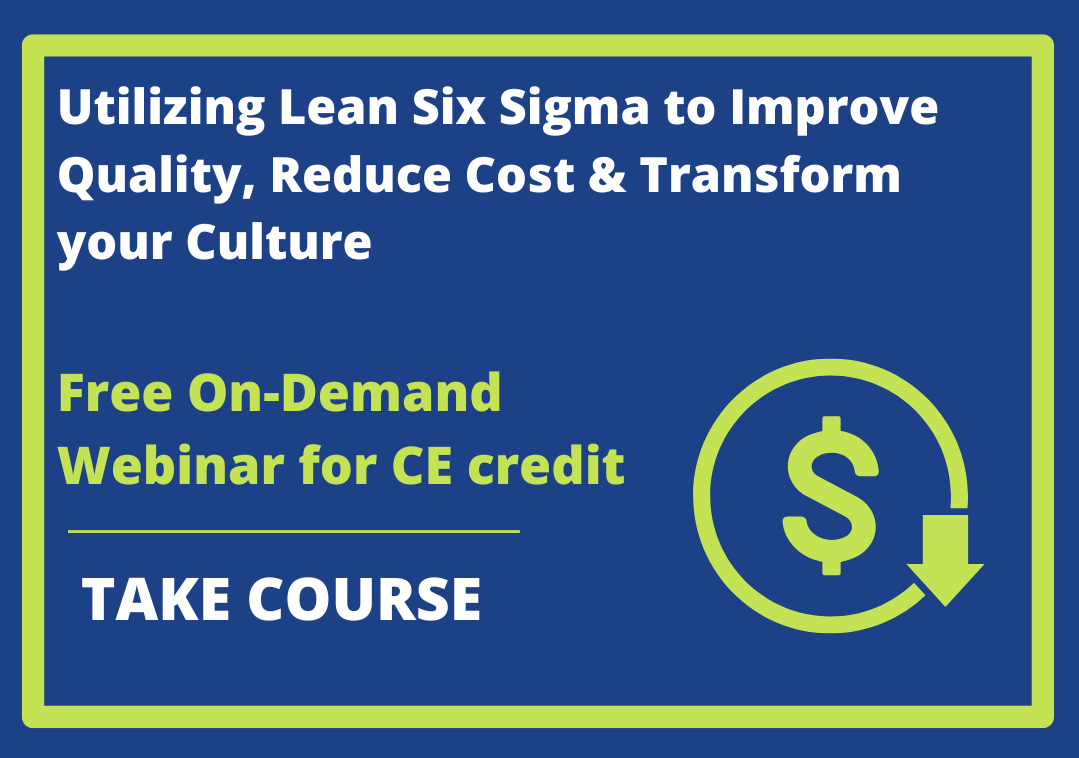 Utilizing Lean Six Sigma to Improve Quality, Reduce Cost & Transform your Culture

Free On-Demand Webinar for CE credit

TAKE COURSE

$